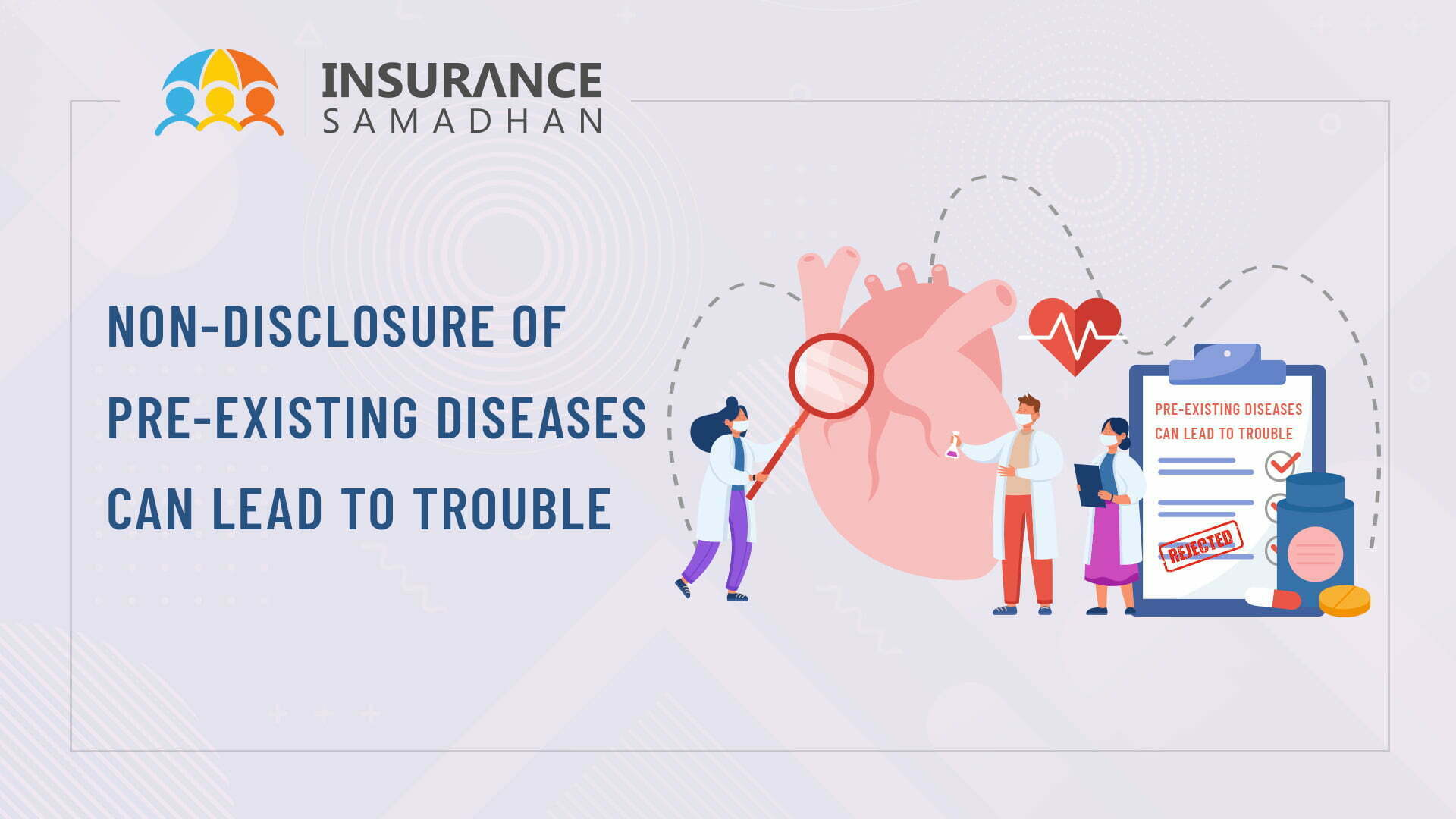 INSURANCE
SAMADHAN

NON-DISCLOSURE OF
PRE-EXISTING DISEASES
CAN LEAD TO TROUBLE

PRE-EXISTING DISEASES
CAN LEAD TO TROUBLE

REJECTED